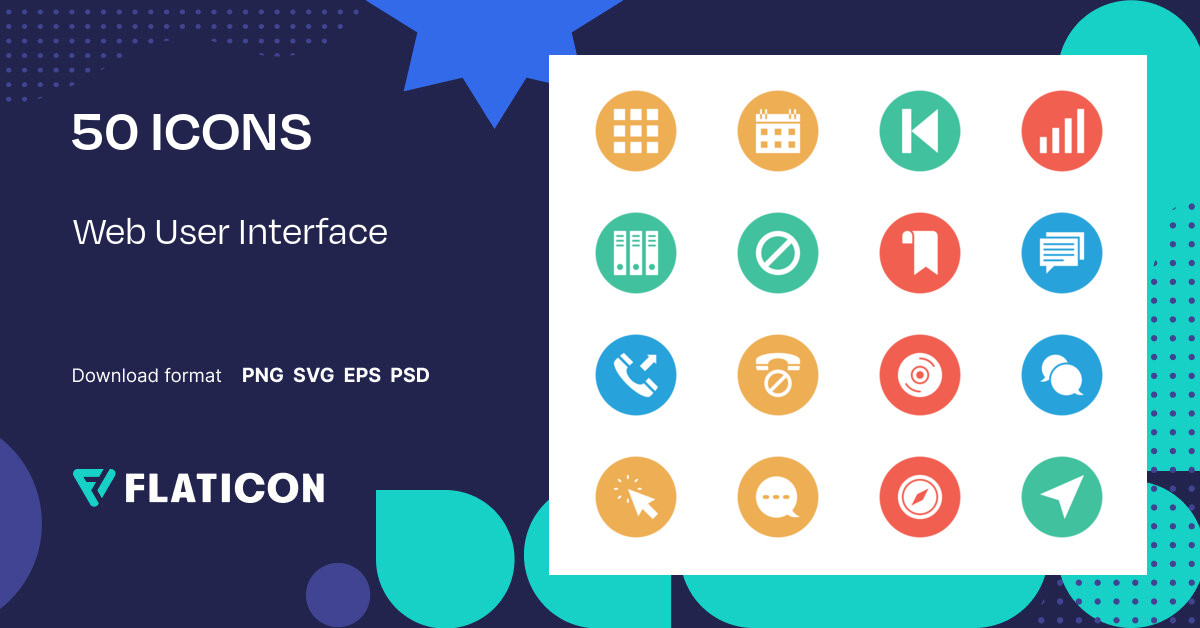 50 ICONS

Web User Interface

Download format PNG SVG EPS PSD

FLATICON